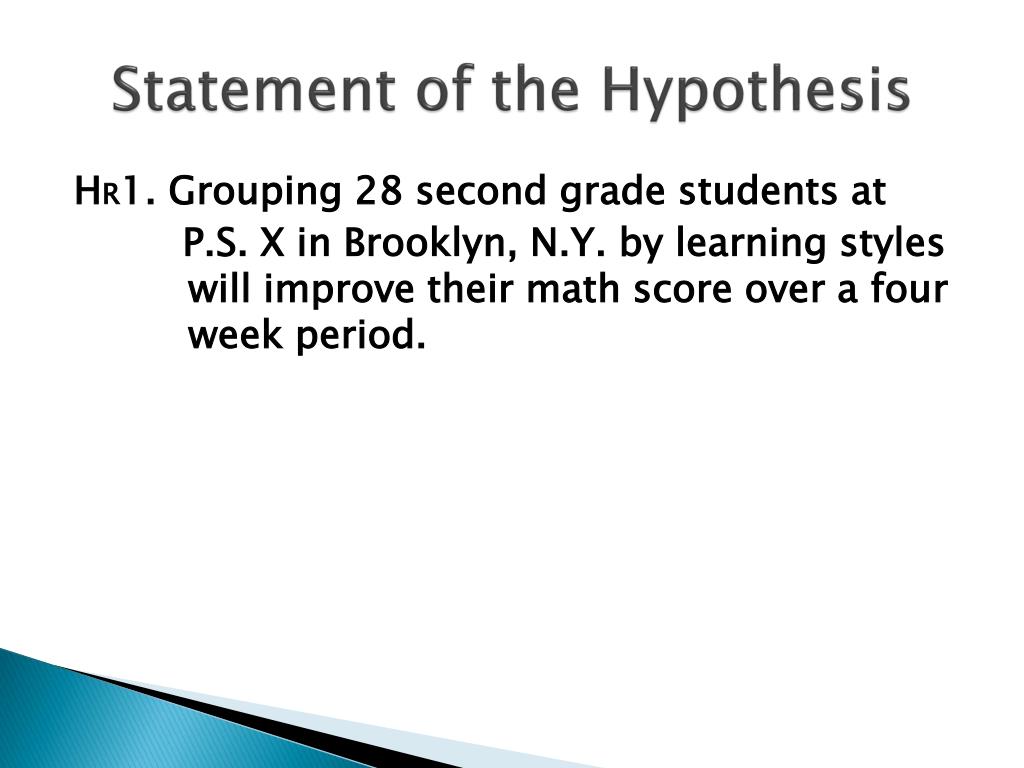 Statement of the Hypothesis

HR1. Grouping 28 second grade students at P.S. X in Brooklyn, N.Y. by learning styles will improve their math score over a four week period.